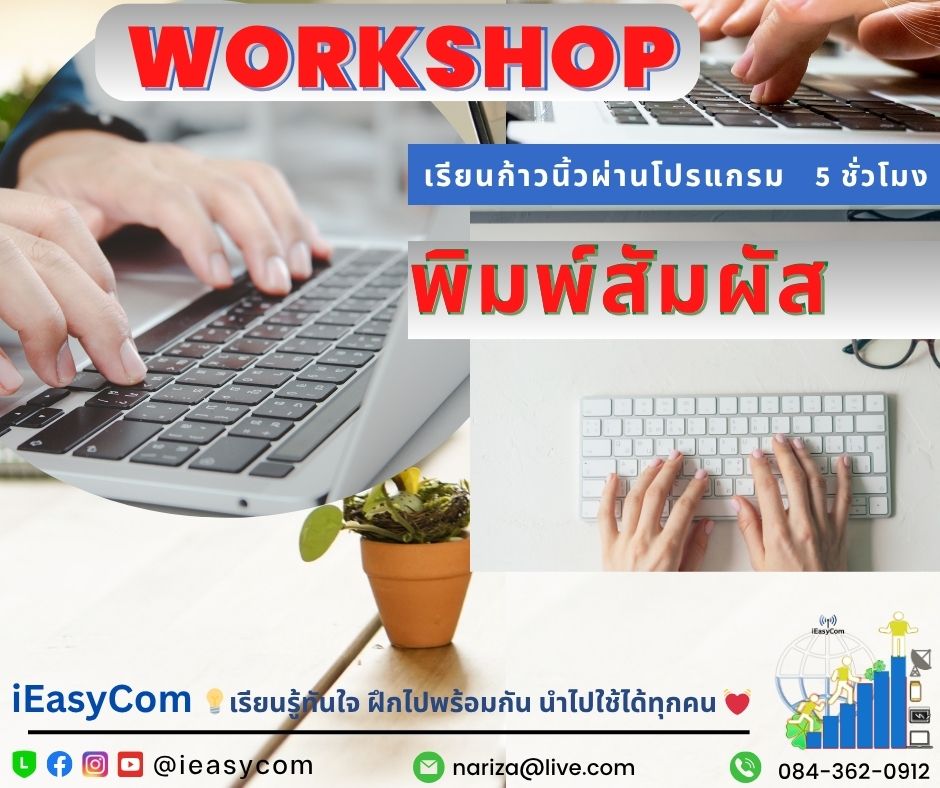 WORKSHOP

เรียนก้าวนิ้วผ่านโปรแกรม 5 ชั่วโมง

พิมพ์สัมผัส

iEasyCom

iEasyCom เรียนรู้ทันใจ ฝึกไปพร้อมกัน นำไปใช้ได้ทุกคน

@ieasycom

nariza@live.com

084-362-0912